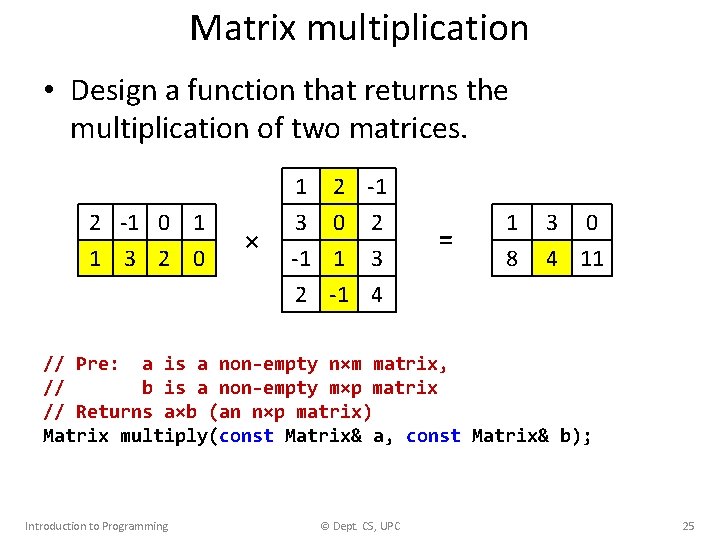 Matrix multiplication

• Design a function that returns the multiplication of two matrices.

| 2 | -1 | 0 | 1 |
|---|---|---|---|
| 1 | 3 | 2 | 0 |

×

| 1 | 2 | -1 |
|---|---|---|
| 3 | 0 | 2 |
| -1 | 1 | 3 |
| 2 | -1 | 4 |

=

| 1 | 3 | 0 |
|---|---|---|
| 8 | 4 | 11 |

// Pre:  a is a non-empty n×m matrix,
//       b is a non-empty m×p matrix
// Returns a×b (an n×p matrix)
Matrix multiply(const Matrix& a, const Matrix& b);

Introduction to Programming © Dept. CS, UPC 25